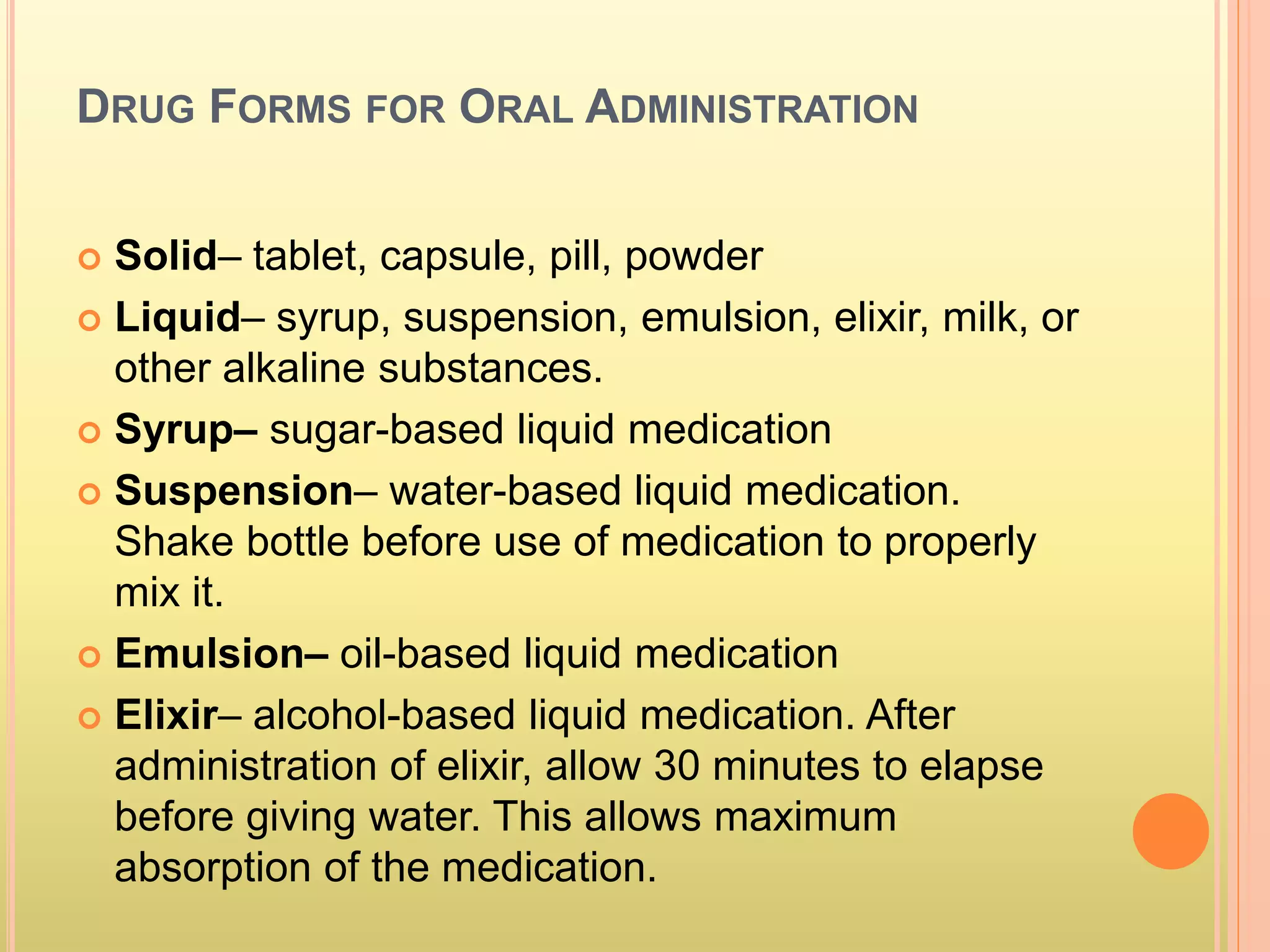 DRUG FORMS FOR ORAL ADMINISTRATION

Solid– tablet, capsule, pill, powder

Liquid– syrup, suspension, emulsion, elixir, milk, or other alkaline substances.

Syrup– sugar-based liquid medication

Suspension– water-based liquid medication. Shake bottle before use of medication to properly mix it.

Emulsion– oil-based liquid medication

Elixir– alcohol-based liquid medication. After administration of elixir, allow 30 minutes to elapse before giving water. This allows maximum absorption of the medication.